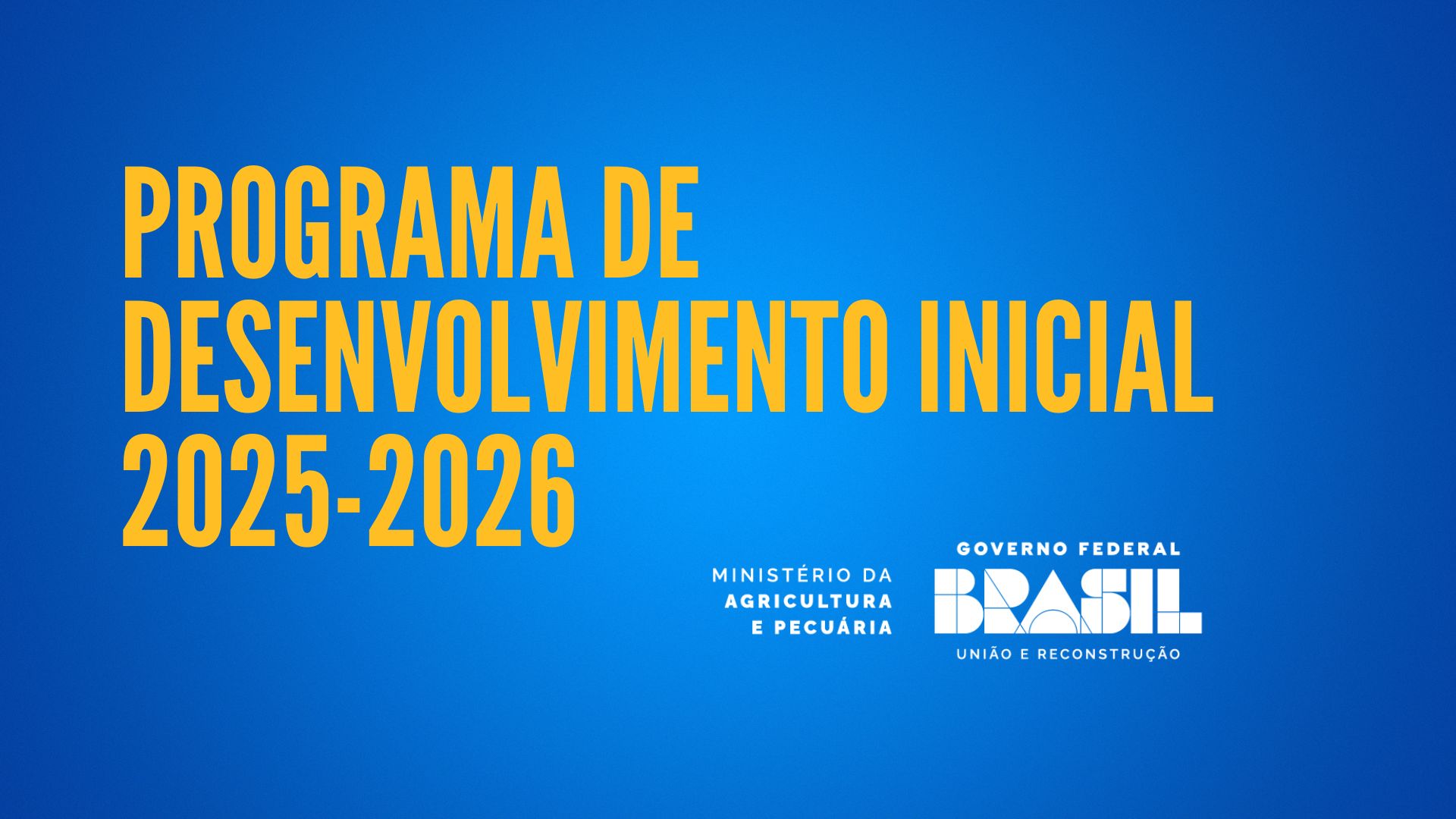 PROGRAMA DE DESENVOLVIMENTO INICIAL 2025-2026

MINISTÉRIO DA AGRICULTURA E PECUÁRIA

GOVERNO FEDERAL
BRASIL
UNIÃO E RECONSTRUÇÃO